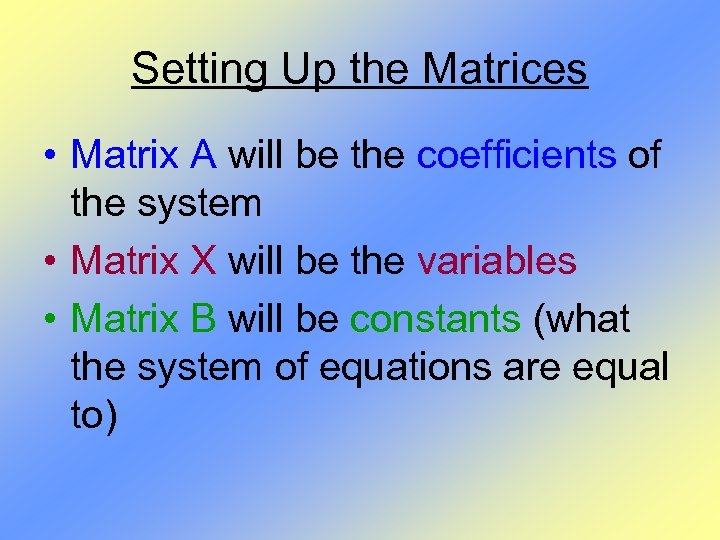 Setting Up the Matrices

• Matrix A will be the coefficients of the system

• Matrix X will be the variables

• Matrix B will be constants (what the system of equations are equal to)